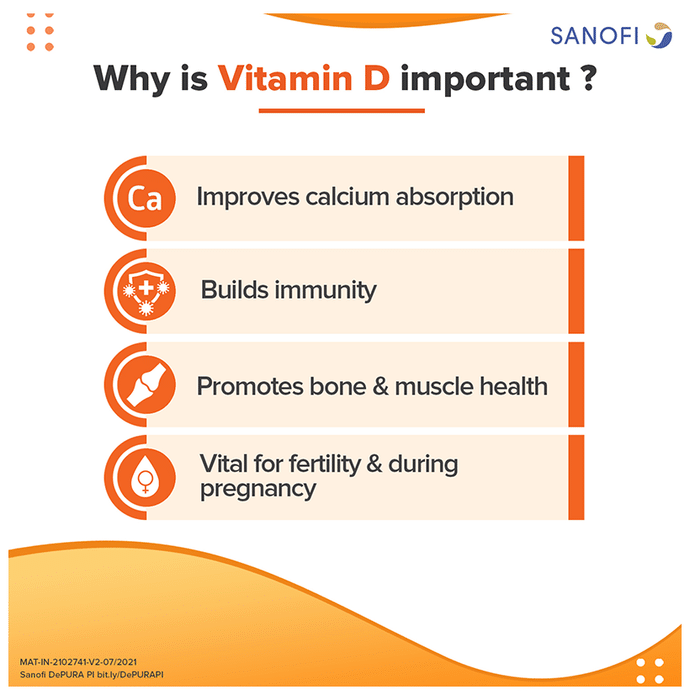 SANOFI

Why is Vitamin D important ?

Ca

Improves calcium absorption

Builds immunity

Promotes bone & muscle health

Vital for fertility & during pregnancy

MAT-IN-2102741-V2-07/2021
Sanofi DePURA PI bit.ly/DePURAPI